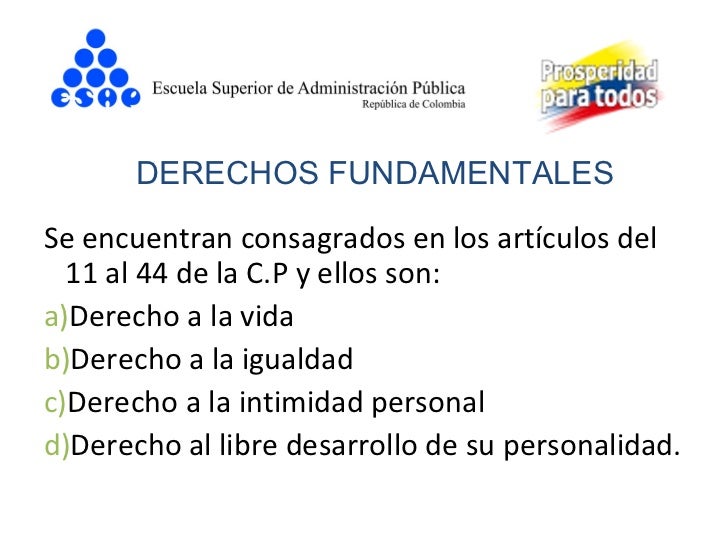 ESAP Escuela Superior de Administración Pública
República de Colombia

Prosperidad para todos

DERECHOS FUNDAMENTALES

Se encuentran consagrados en los artículos del 11 al 44 de la C.P y ellos son:

a)Derecho a la vida
b)Derecho a la igualdad
c)Derecho a la intimidad personal
d)Derecho al libre desarrollo de su personalidad.